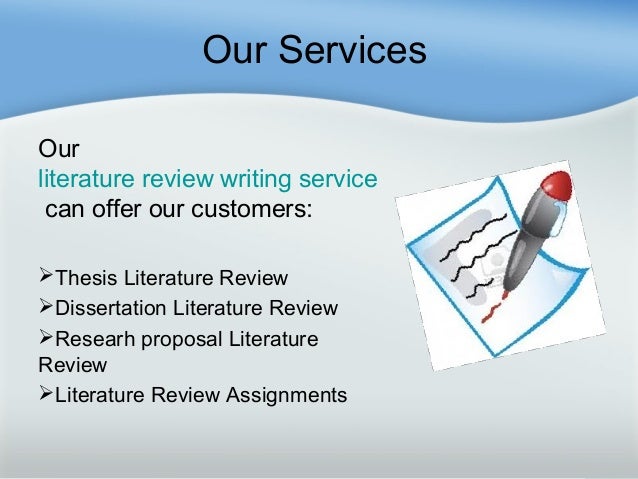 Our Services

Our literature review writing service can offer our customers:

➢Thesis Literature Review
➢Dissertation Literature Review
➢Researh proposal Literature Review
➢Literature Review Assignments